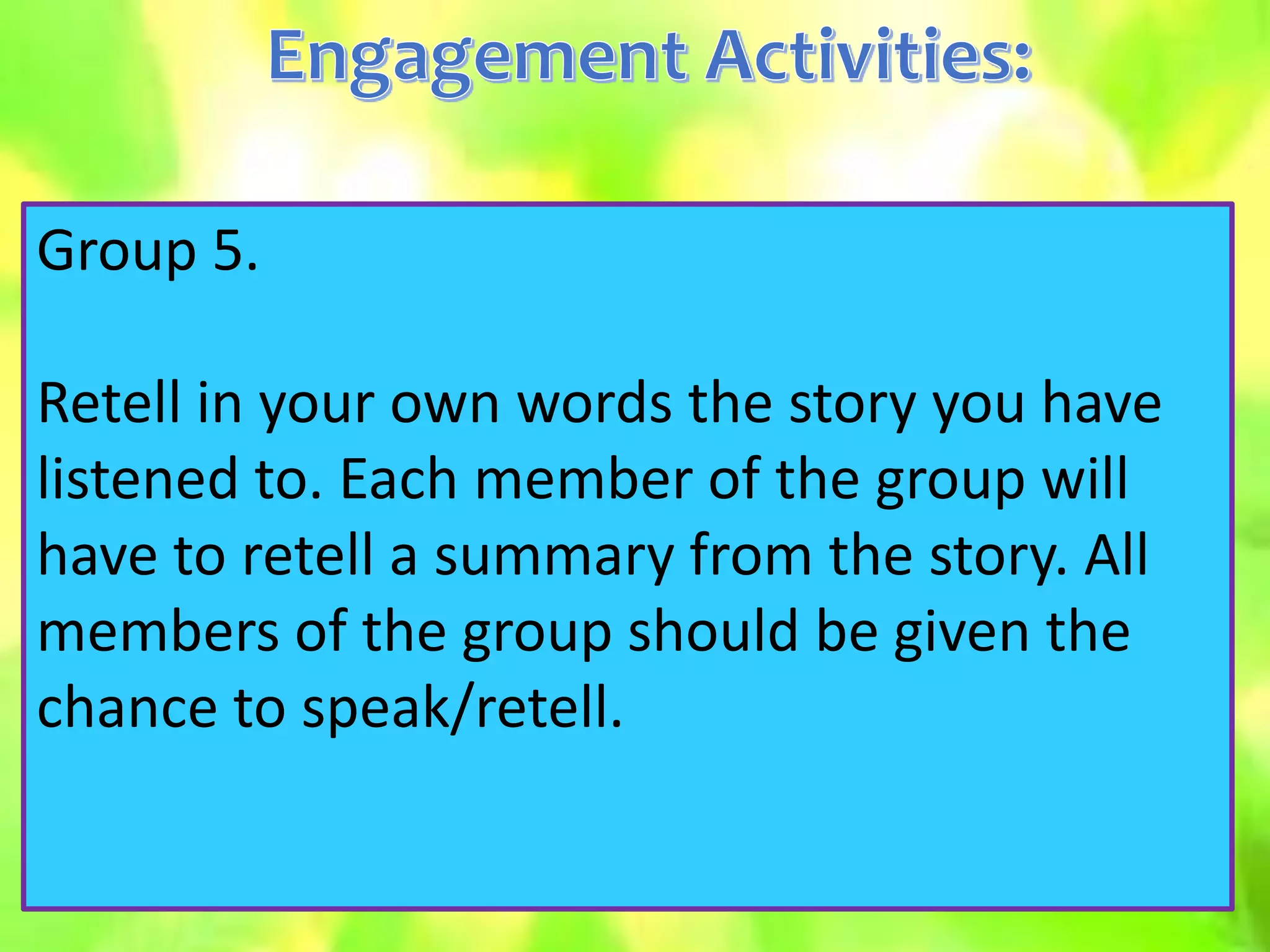 Engagement Activities:

Group 5.

Retell in your own words the story you have listened to. Each member of the group will have to retell a summary from the story. All members of the group should be given the chance to speak/retell.